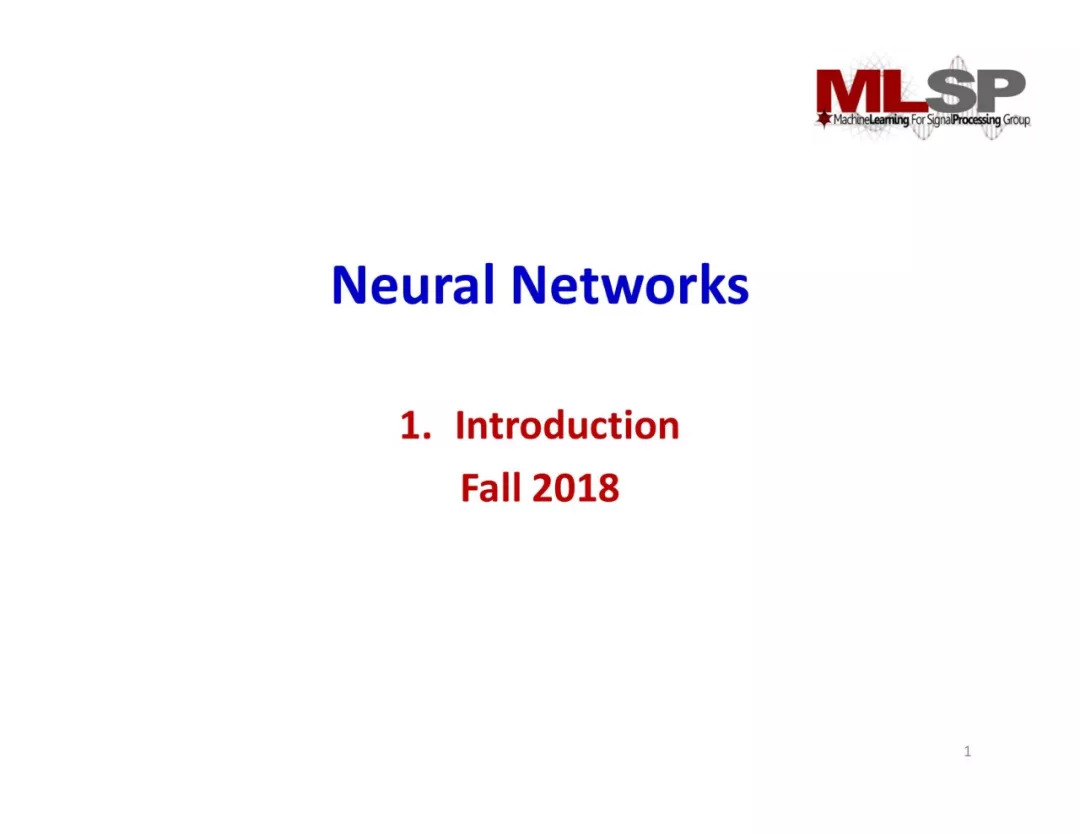 MLSP
MachineLearning For SignalProcessing Group

Neural Networks

1. Introduction
Fall 2018

1